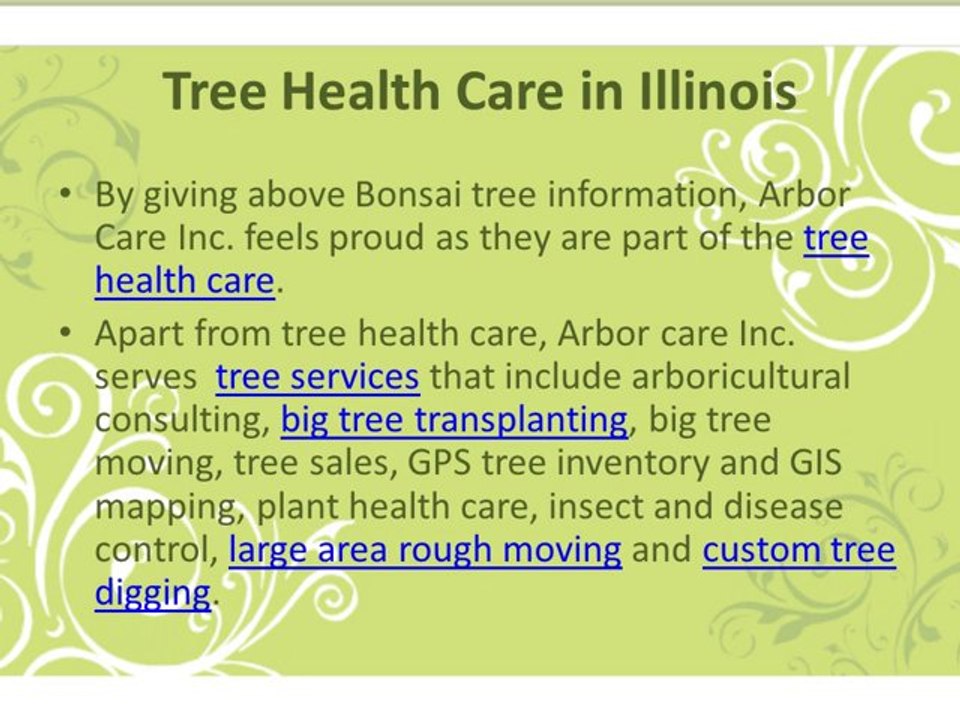 Tree Health Care in Illinois

• By giving above Bonsai tree information, Arbor Care Inc. feels proud as they are part of the tree health care.

• Apart from tree health care, Arbor care Inc. serves tree services that include arboricultural consulting, big tree transplanting, big tree moving, tree sales, GPS tree inventory and GIS mapping, plant health care, insect and disease control, large area rough moving and custom tree digging.